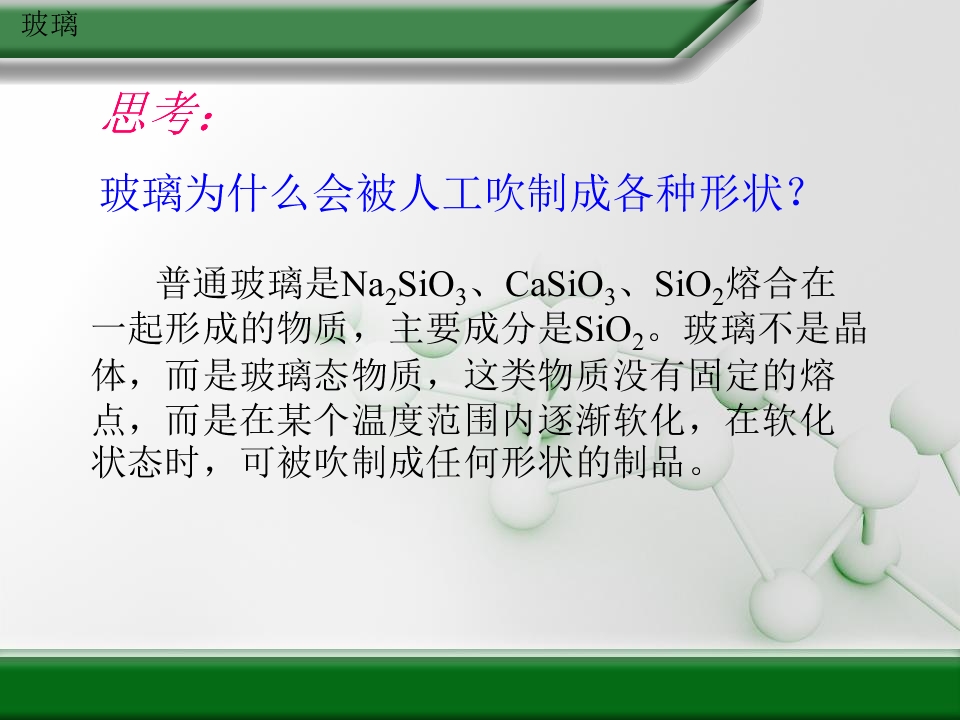 玻璃

思考:

玻璃为什么会被人工吹制成各种形状?

普通玻璃是$Na_2SiO_3$、$CaSiO_3$、$SiO_2$熔合在一起形成的物质，主要成分是$SiO_2$。玻璃不是晶体，而是玻璃态物质，这类物质没有固定的熔点，而是在某个温度范围内逐渐软化，在软化状态时，可被吹制成任何形状的制品。